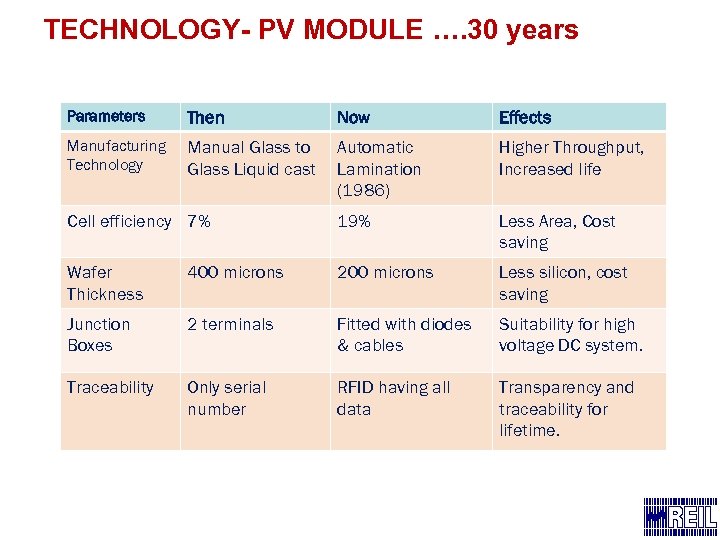 TECHNOLOGY- PV MODULE ….30 years

| Parameters | Then | Now | Effects |
|---|---|---|---|
| Manufacturing Technology | Manual Glass to Glass Liquid cast | Automatic Lamination (1986) | Higher Throughput, Increased life |
| Cell efficiency | 7% | 19% | Less Area, Cost saving |
| Wafer Thickness | 400 microns | 200 microns | Less silicon, cost saving |
| Junction Boxes | 2 terminals | Fitted with diodes & cables | Suitability for high voltage DC system. |
| Traceability | Only serial number | RFID having all data | Transparency and traceability for lifetime. |

REIL